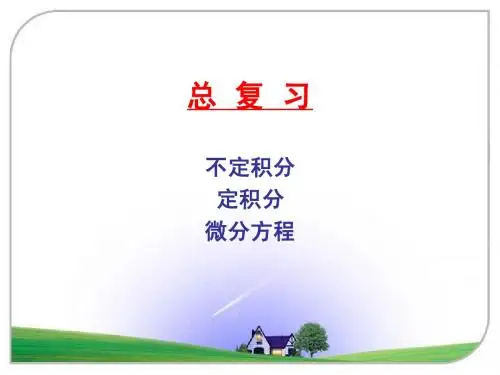 总 复 习

不定积分
定积分
微分方程